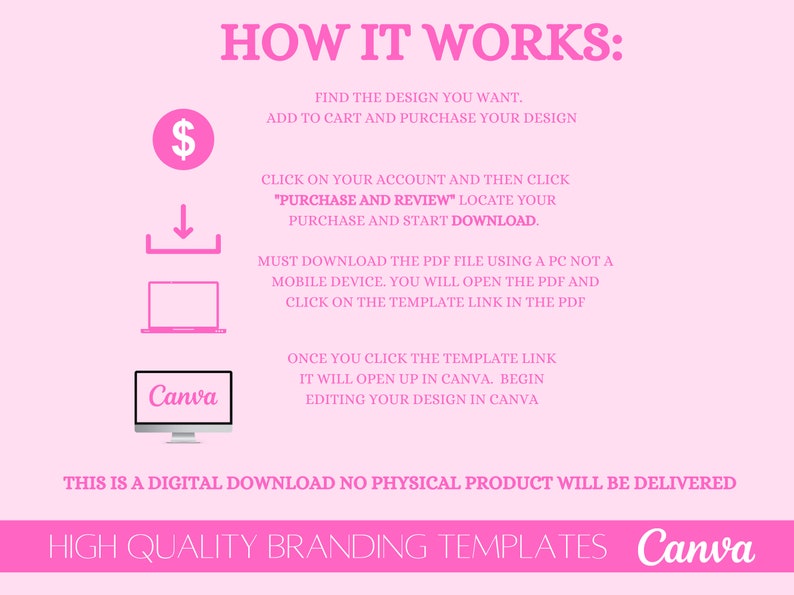 HOW IT WORKS:

$

FIND THE DESIGN YOU WANT.
ADD TO CART AND PURCHASE YOUR DESIGN

CLICK ON YOUR ACCOUNT AND THEN CLICK "PURCHASE AND REVIEW" LOCATE YOUR PURCHASE AND START DOWNLOAD.

MUST DOWNLOAD THE PDF FILE USING A PC NOT A MOBILE DEVICE. YOU WILL OPEN THE PDF AND CLICK ON THE TEMPLATE LINK IN THE PDF

Canva

ONCE YOU CLICK THE TEMPLATE LINK IT WILL OPEN UP IN CANVA. BEGIN EDITING YOUR DESIGN IN CANVA

THIS IS A DIGITAL DOWNLOAD NO PHYSICAL PRODUCT WILL BE DELIVERED

HIGH QUALITY BRANDING TEMPLATES Canva